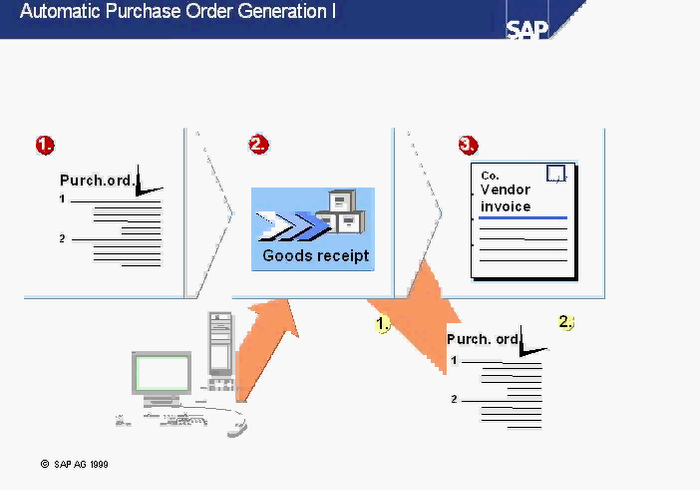 Automatic Purchase Order Generation I

SAP

1.

Purch.ord.
1
2

2.

Goods receipt

3.

Co.
Vendor
invoice

1.

2.

Purch. ord.
1
2

© SAP AG 1999